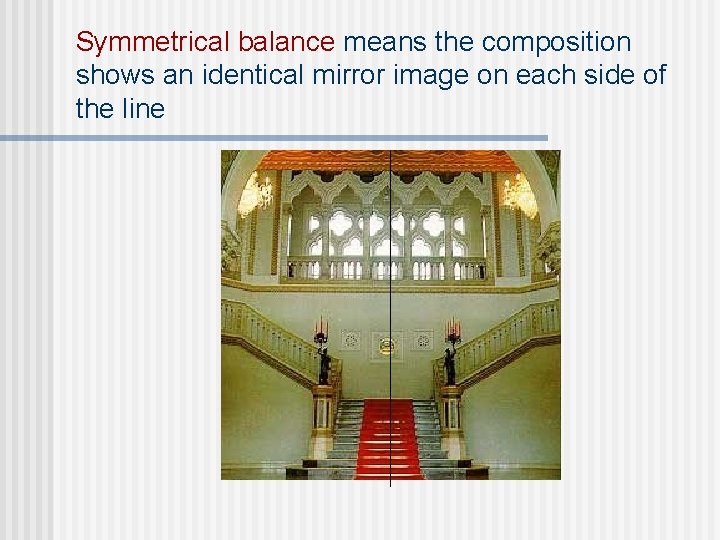 Symmetrical balance means the composition shows an identical mirror image on each side of the line